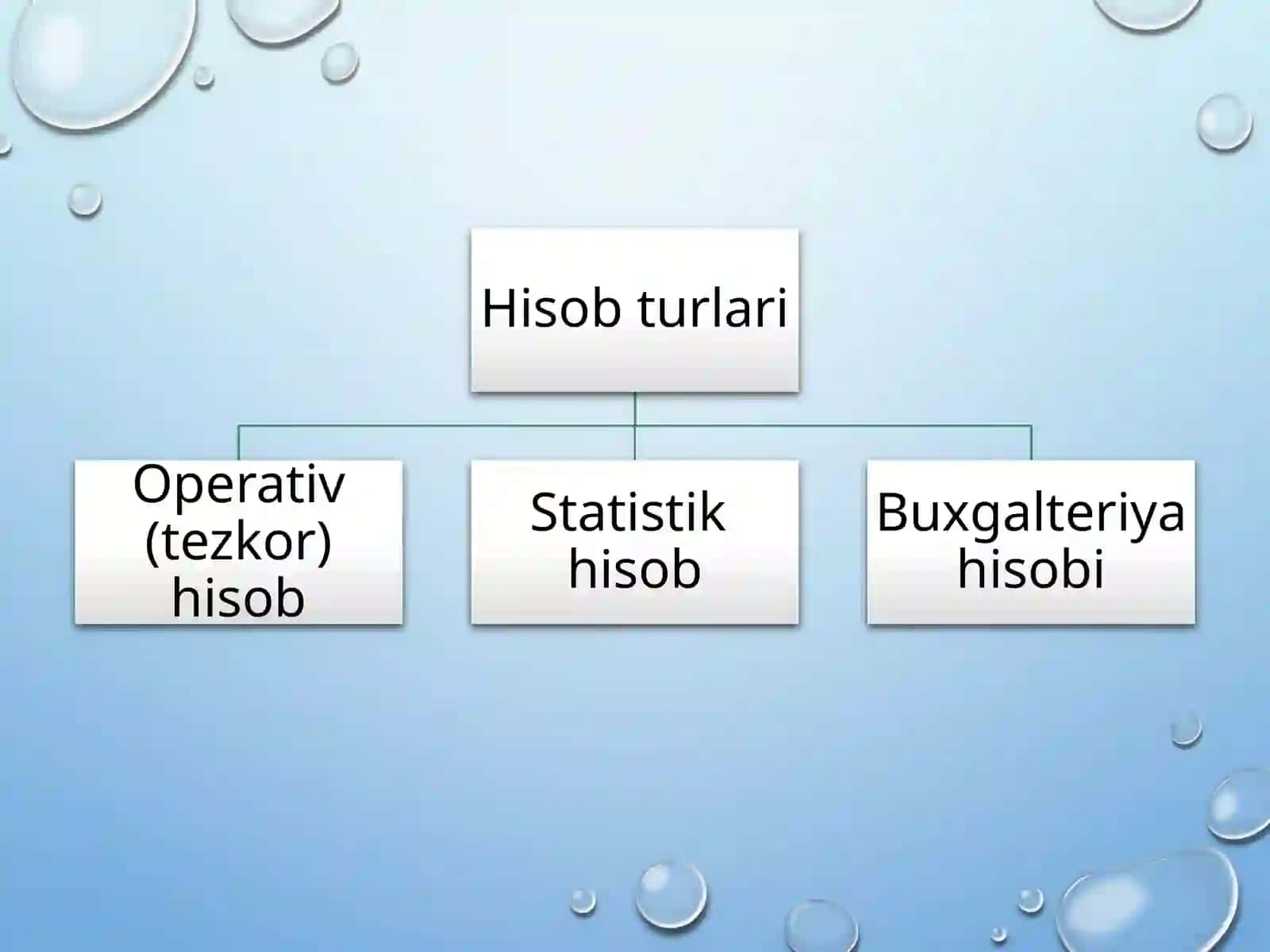 Hisob turlari

Operativ (tezkor) hisob

Statistik hisob

Buxgalteriya hisobi